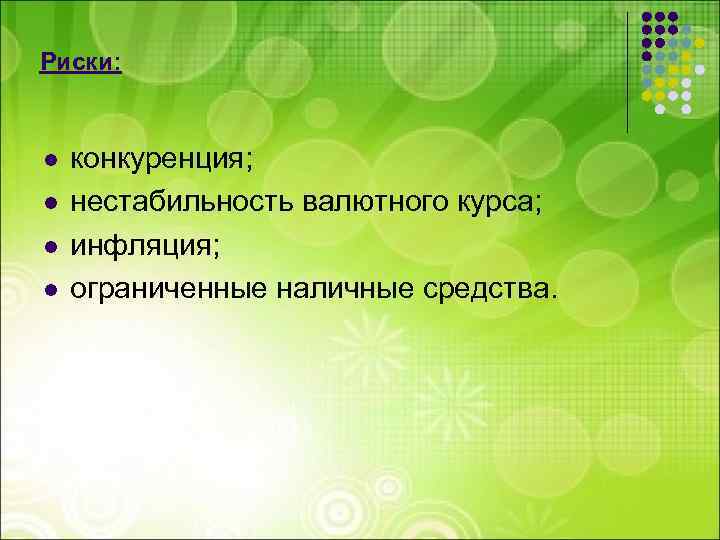 Риски:

- конкуренция;
- нестабильность валютного курса;
- инфляция;
- ограниченные наличные средства.